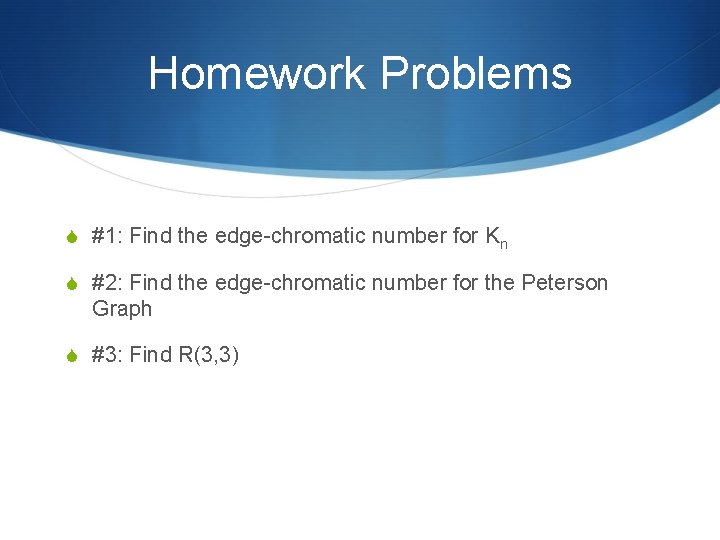 Homework Problems

#1: Find the edge-chromatic number for $K_n$

#2: Find the edge-chromatic number for the Peterson Graph

#3: Find R(3,3)